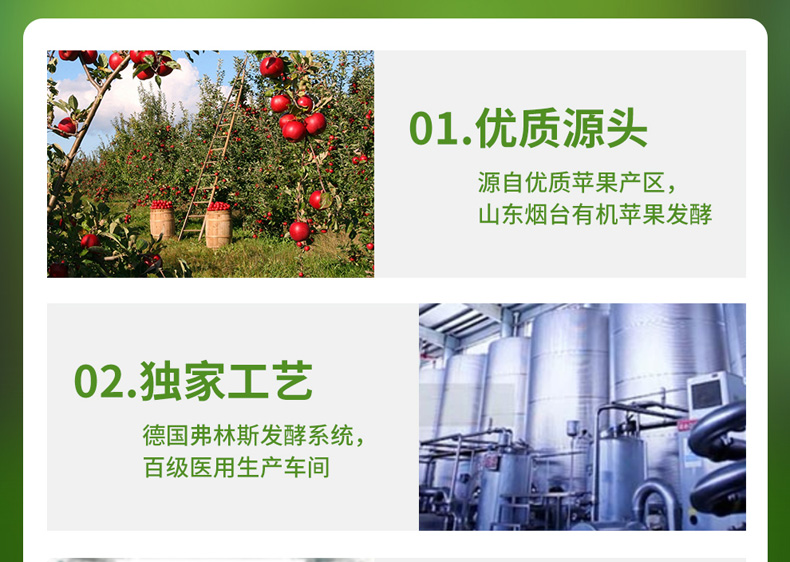 01.优质源头

源自优质苹果产区，
山东烟台有机苹果发酵

02.独家工艺

德国弗林斯发酵系统，
百级医用生产车间